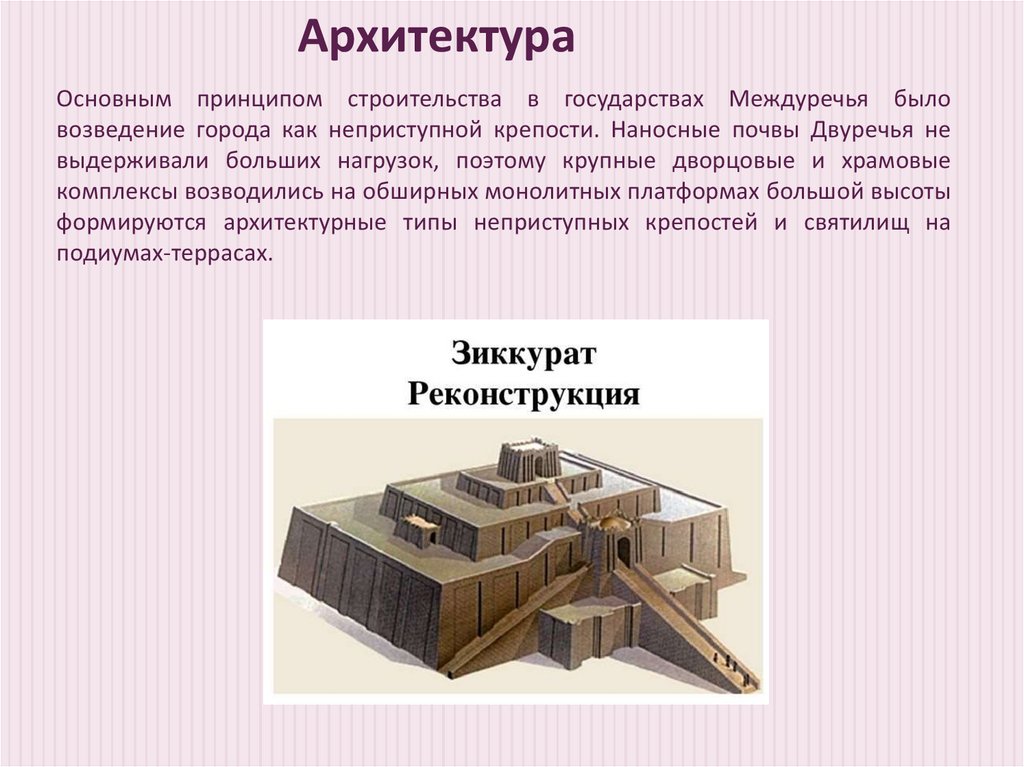 Архитектура

Основным принципом строительства в государствах Междуречья было возведение города как неприступной крепости. Наносные почвы Двуречья не выдерживали больших нагрузок, поэтому крупные дворцовые и храмовые комплексы возводились на обширных монолитных платформах большой высоты формируются архитектурные типы неприступных крепостей и святилищ на подиумах-террасах.

Зиккурат
Реконструкция